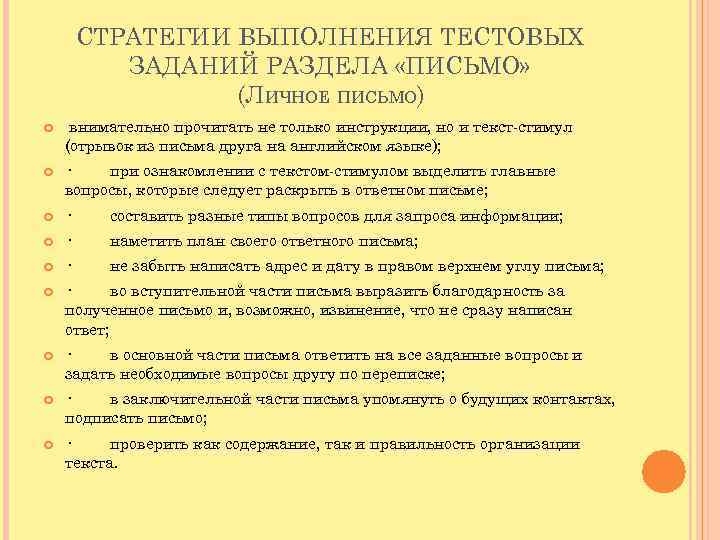 СТРАТЕГИИ ВЫПОЛНЕНИЯ ТЕСТОВЫХ ЗАДАНИЙ РАЗДЕЛА «ПИСЬМО»
(Личное письмо)

внимательно прочитать не только инструкции, но и текст-стимул (отрывок из письма друга на английском языке);

· при ознакомлении с текстом-стимулом выделить главные вопросы, которые следует раскрыть в ответном письме;

· составить разные типы вопросов для запроса информации;

· наметить план своего ответного письма;

· не забыть написать адрес и дату в правом верхнем углу письма;

· во вступительной части письма выразить благодарность за полученное письмо и, возможно, извинение, что не сразу написан ответ;

· в основной части письма ответить на все заданные вопросы и задать необходимые вопросы другу по переписке;

· в заключительной части письма упомянуть о будущих контактах, подписать письмо;

· проверить как содержание, так и правильность организации текста.